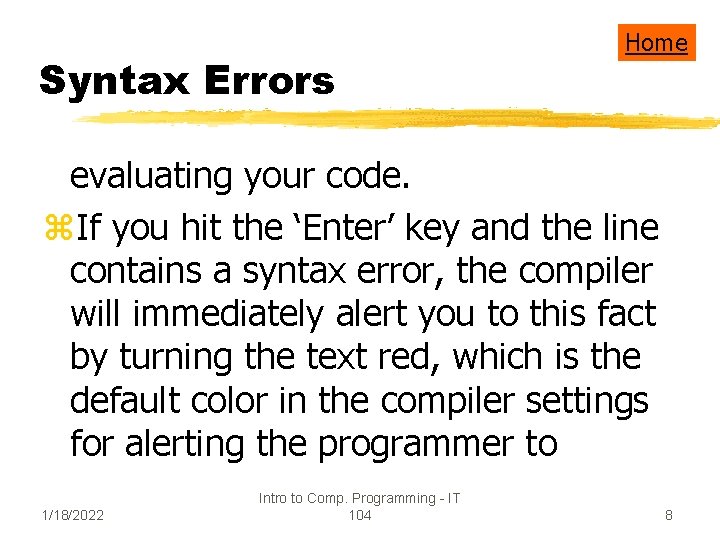 Home

Syntax Errors

evaluating your code.

⌘If you hit the ‘Enter’ key and the line contains a syntax error, the compiler will immediately alert you to this fact by turning the text red, which is the default color in the compiler settings for alerting the programmer to

1/18/2022

Intro to Comp. Programming - IT 104

8